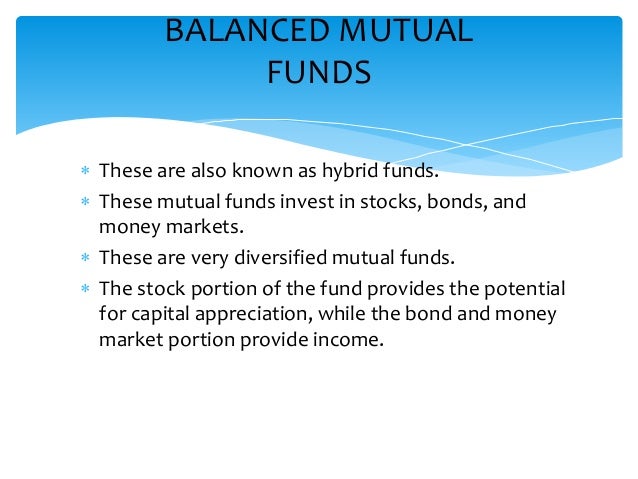 BALANCED MUTUAL FUNDS

* These are also known as hybrid funds.
* These mutual funds invest in stocks, bonds, and money markets.
* These are very diversified mutual funds.
* The stock portion of the fund provides the potential for capital appreciation, while the bond and money market portion provide income.